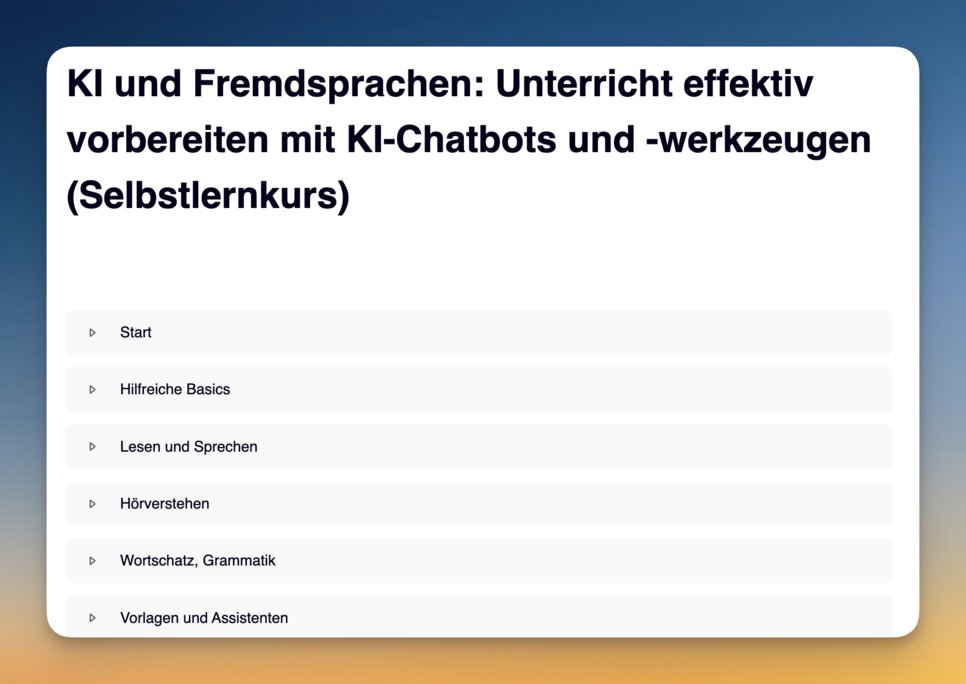 KI und Fremdsprachen: Unterricht effektiv vorbereiten mit KI-Chatbots und -werkzeugen (Selbstlernkurs)

Start

Hilfreiche Basics

Lesen und Sprechen

Hörverstehen

Wortschatz, Grammatik

Vorlagen und Assistenten